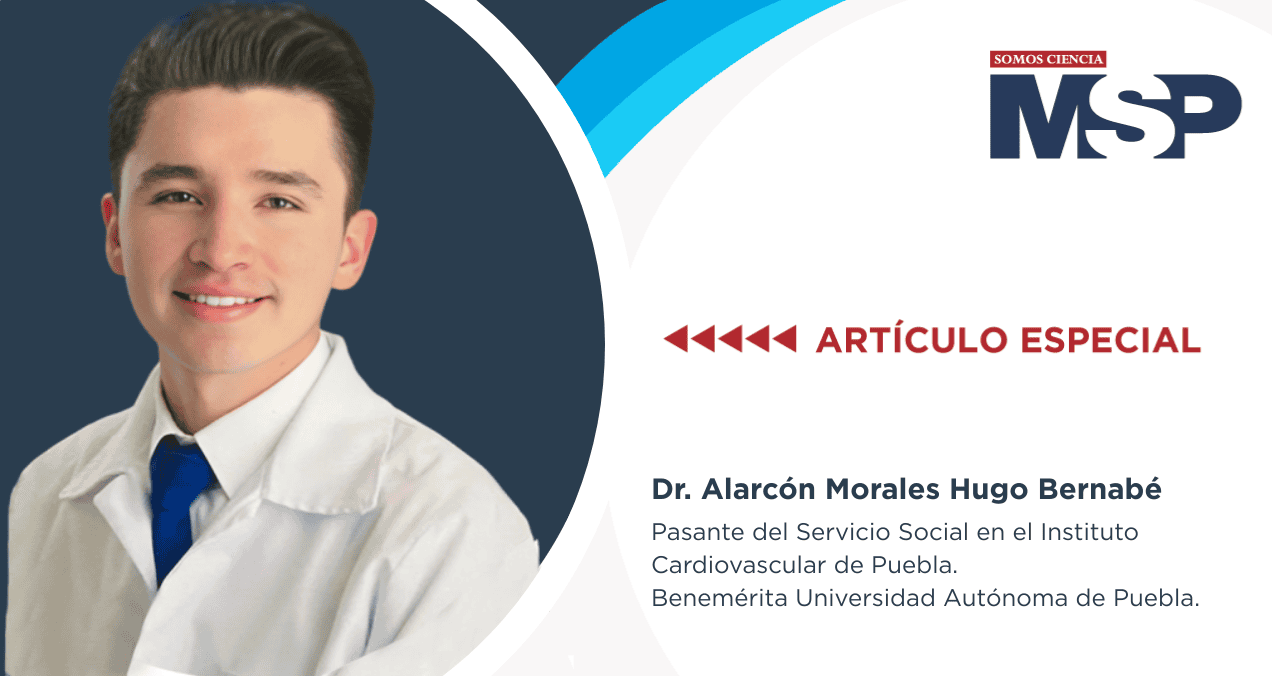 SOMOS CIENCIA
MSP

ARTÍCULO ESPECIAL

Dr. Alarcón Morales Hugo Bernabé

Pasante del Servicio Social en el Instituto Cardiovascular de Puebla.
Benemérita Universidad Autónoma de Puebla.